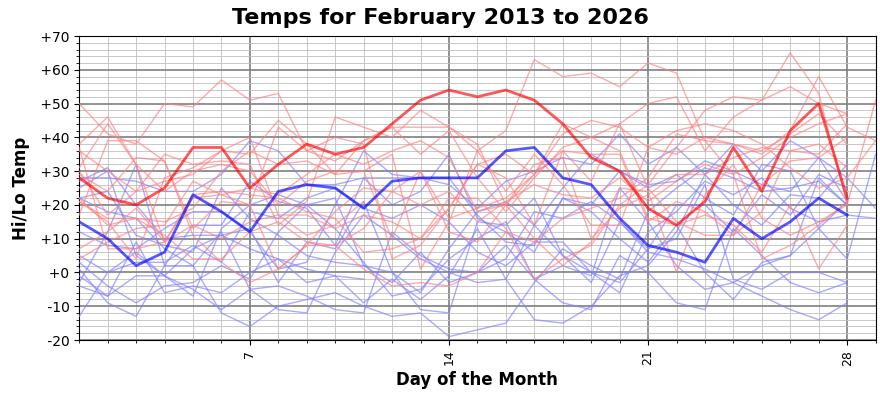 Temps for February 2013 to 2026

Hi/Lo Temp

+70
+60
+50
+40
+30
+20
+10
+0
-10
-20

7
14
21
28

Day of the Month